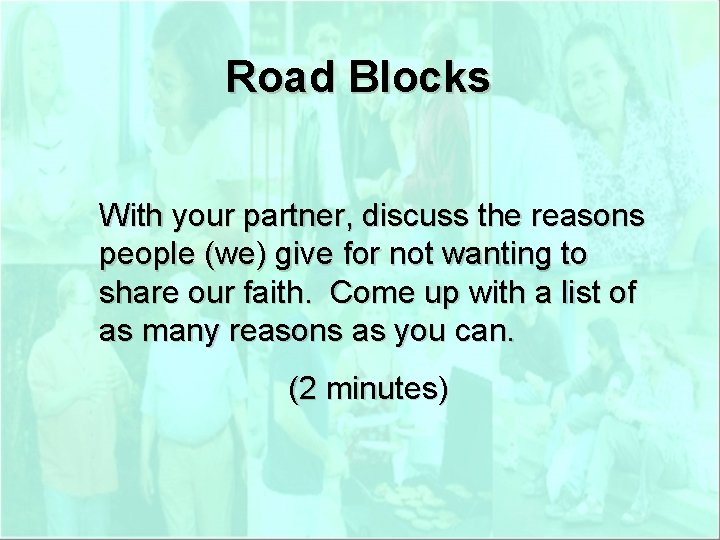 Road Blocks

With your partner, discuss the reasons people (we) give for not wanting to share our faith. Come up with a list of as many reasons as you can.

(2 minutes)